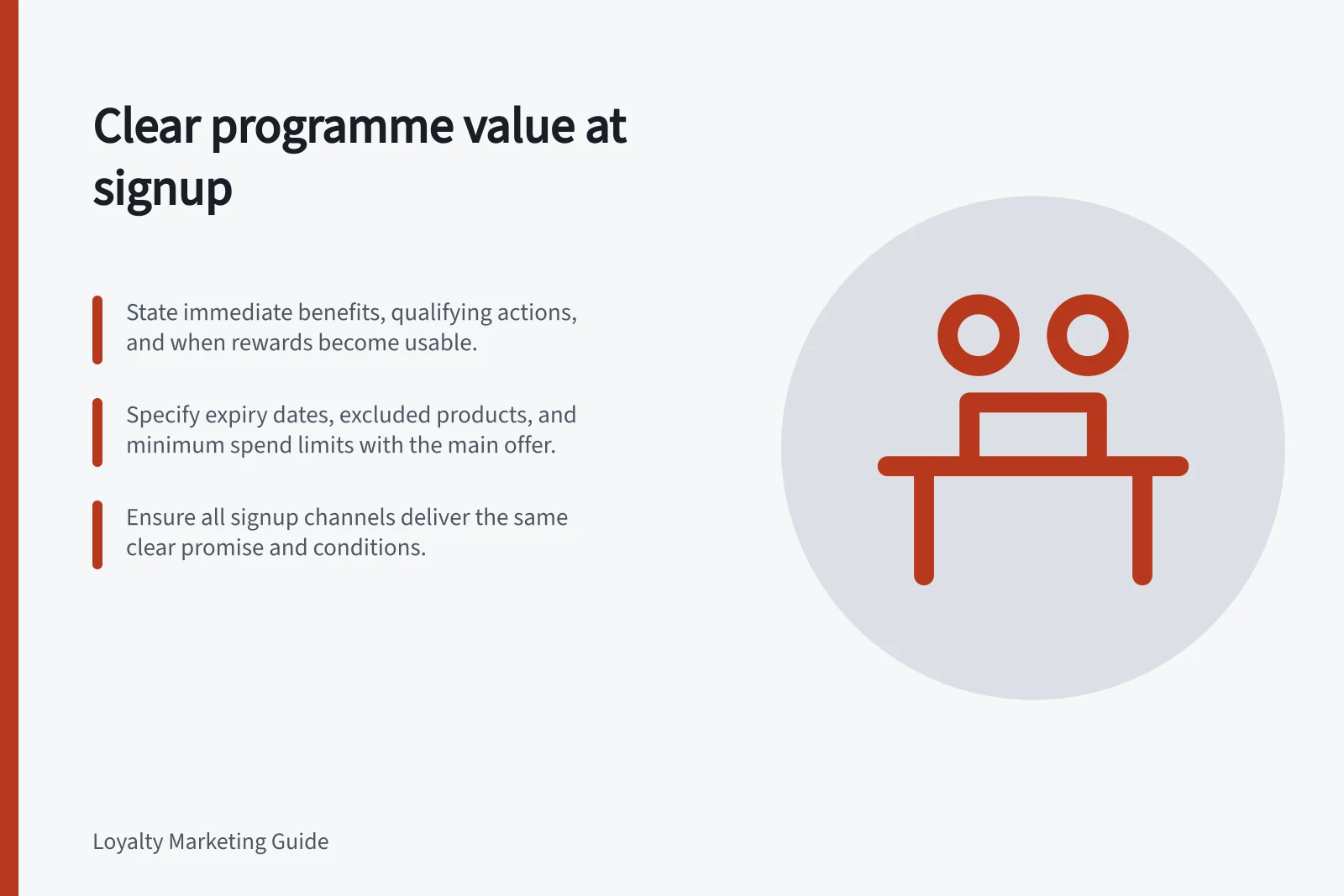 Clear programme value at signup

State immediate benefits, qualifying actions, and when rewards become usable.

Specify expiry dates, excluded products, and minimum spend limits with the main offer.

Ensure all signup channels deliver the same clear promise and conditions.

Loyalty Marketing Guide